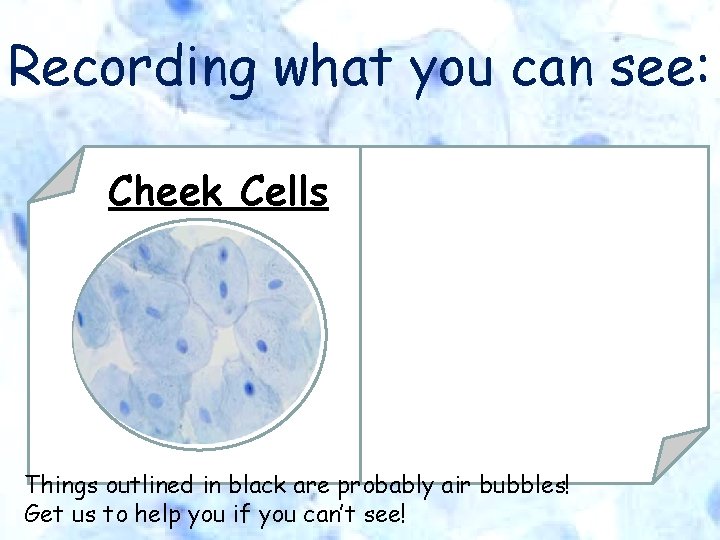 Recording what you can see:

Cheek Cells

Things outlined in black are probably air bubbles!
Get us to help you if you can't see!